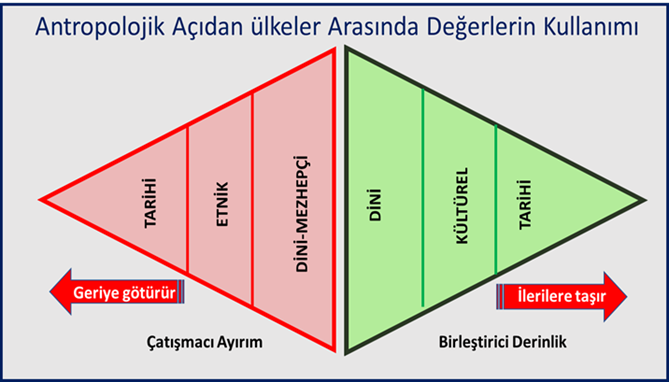 Antropolojik Açıdan ülkeler Arasında Değerlerin Kullanımı

TARİHİ

ETNİK

DİNİ-MEZHEPÇİ

DİNİ

KÜLTÜREL

TARİHİ

Geriye götürür

İlerilere taşır

Çatışmacı Ayırım

Birleştirici Derinlik